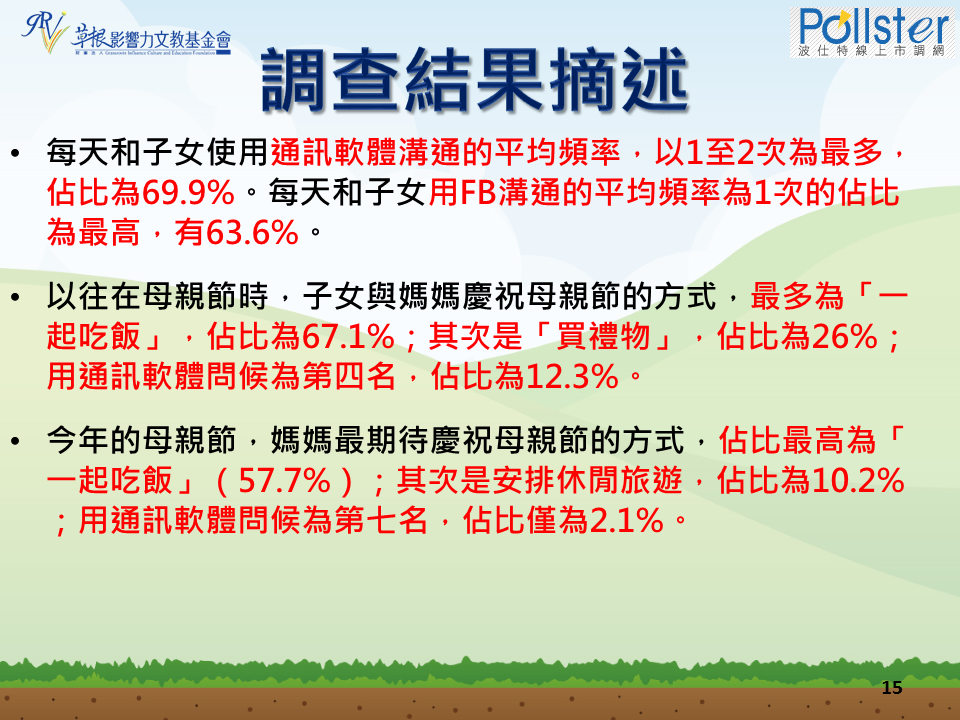 草根影響力文教基金會

Pollster
波仕特線上市調網

調查結果摘述

• 每天和子女使用通訊軟體溝通的平均頻率，以1至2次為最多，佔比為69.9%。每天和子女用FB溝通的平均頻率為1次的佔比為最高，有63.6%。

• 以往在母親節時，子女與媽媽慶祝母親節的方式，最多為「一起吃飯」，佔比為67.1%；其次是「買禮物」，佔比為26%；用通訊軟體問候為第四名，佔比為12.3%。

• 今年的母親節，媽媽最期待慶祝母親節的方式，佔比最高為「一起吃飯」（57.7%）；其次是安排休閒旅遊，佔比為10.2%；用通訊軟體問候為第七名，佔比僅為2.1%。

15